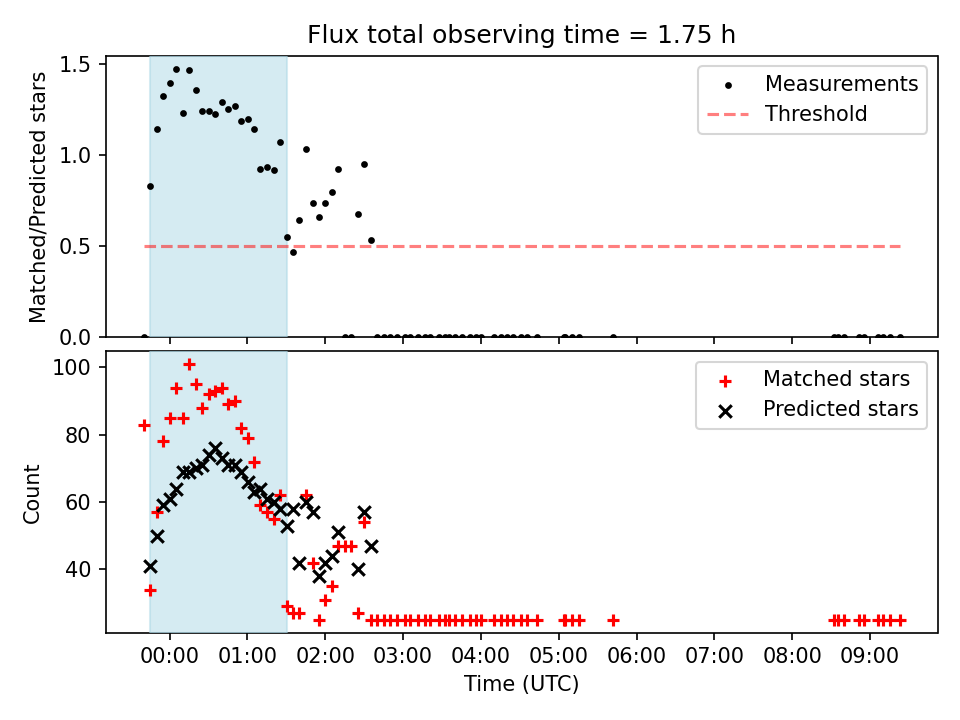 Flux total observing time = 1.75 h

Matched/Predicted stars

1.5
1.0
0.5
0.0

Measurements
Threshold

Count

100
80
60
40

Matched stars
Predicted stars

00:00 01:00 02:00 03:00 04:00 05:00 06:00 07:00 08:00 09:00

Time (UTC)